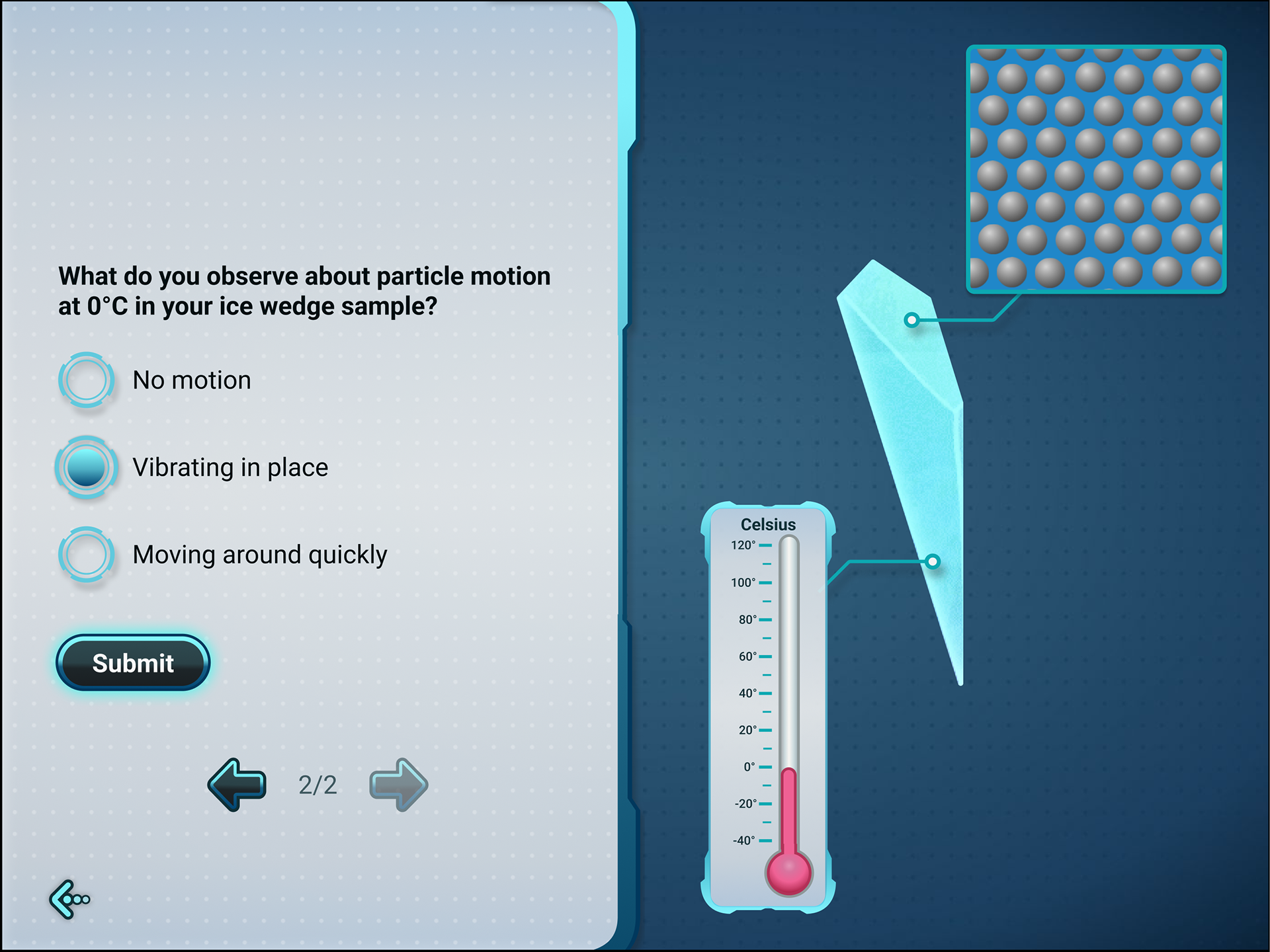 What do you observe about particle motion at 0°C in your ice wedge sample?

No motion

Vibrating in place

Moving around quickly

Submit

2/2

Celsius
120°
100°
80°
60°
40°
20°
0°
-20°
-40°